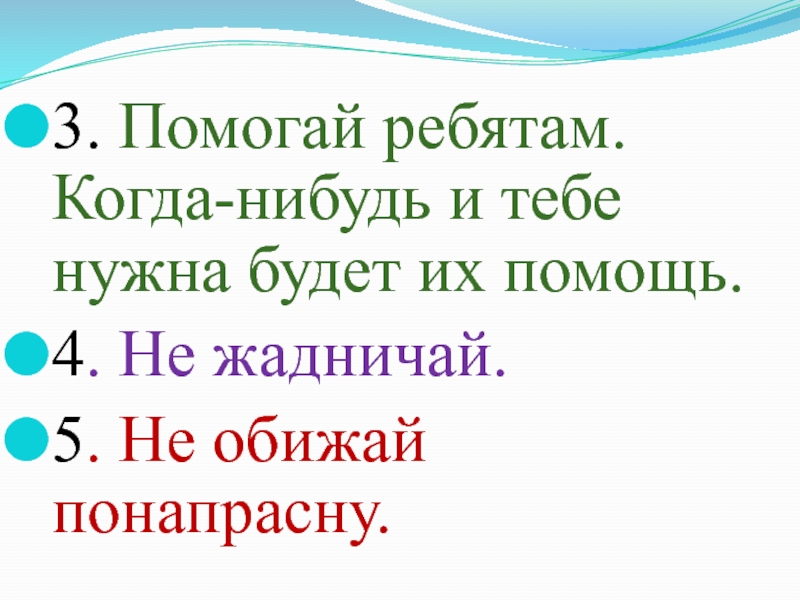 3. Помогай ребятам. Когда-нибудь и тебе нужна будет их помощь.

4. Не жадничай.

5. Не обижай понапрасну.